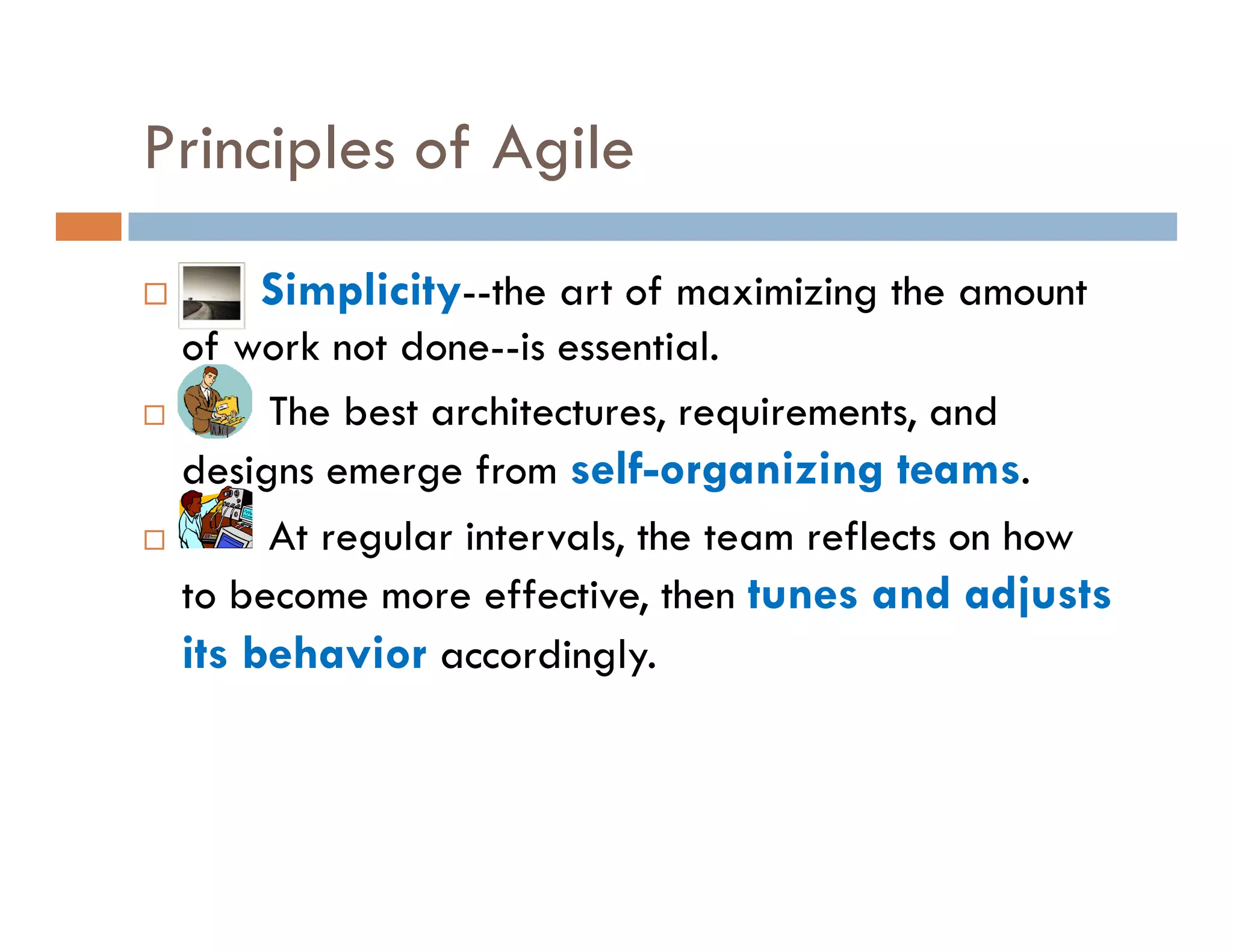 Principles of Agile

□ Simplicity--the art of maximizing the amount of work not done--is essential.

□ The best architectures, requirements, and designs emerge from self-organizing teams.

□ At regular intervals, the team reflects on how to become more effective, then tunes and adjusts its behavior accordingly.